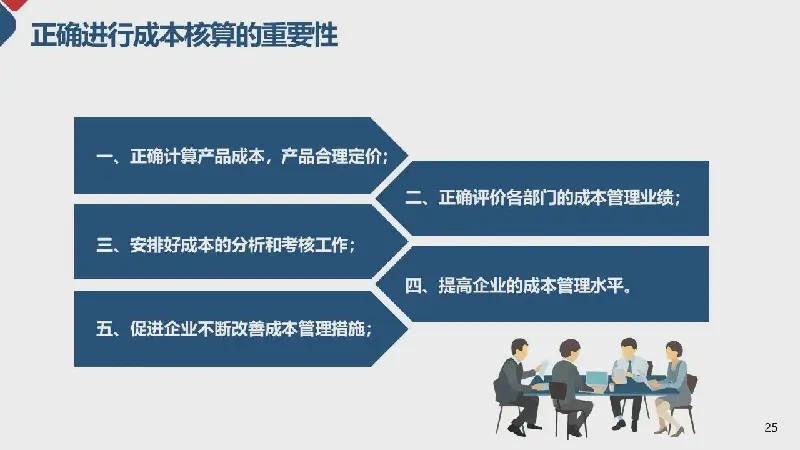 正确进行成本核算的重要性

一、正确计算产品成本，产品合理定价；

二、正确评价各部门的成本管理业绩；

三、安排好成本的分析和考核工作；

四、提高企业的成本管理水平。

五、促进企业不断改善成本管理措施；

25